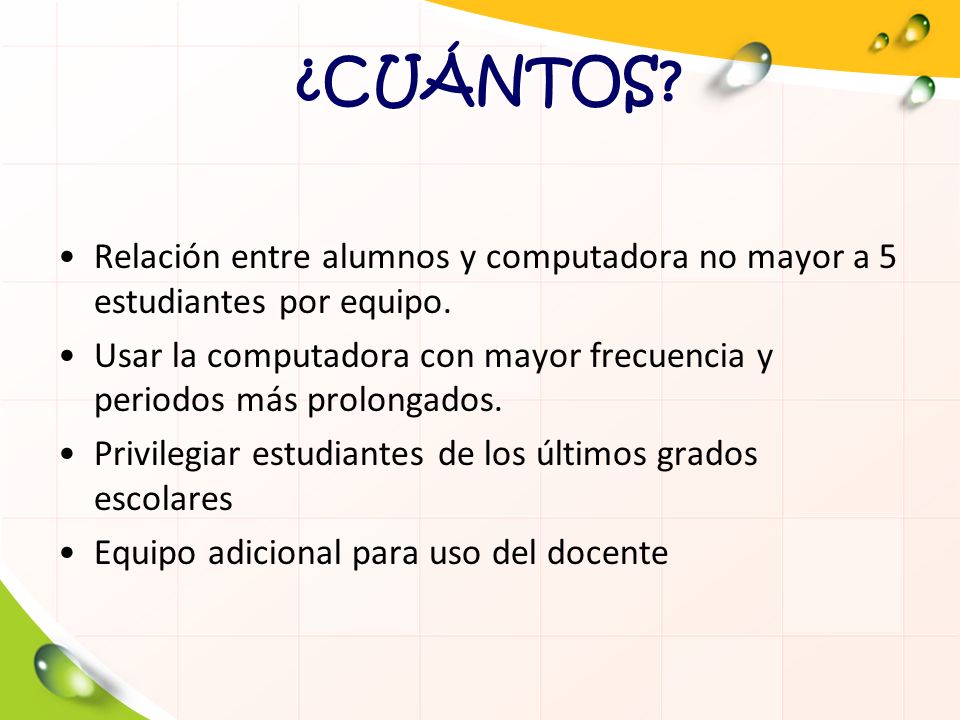 ¿CUÁNTOS?

• Relación entre alumnos y computadora no mayor a 5 estudiantes por equipo.
• Usar la computadora con mayor frecuencia y periodos más prolongados.
• Privilegiar estudiantes de los últimos grados escolares
• Equipo adicional para uso del docente